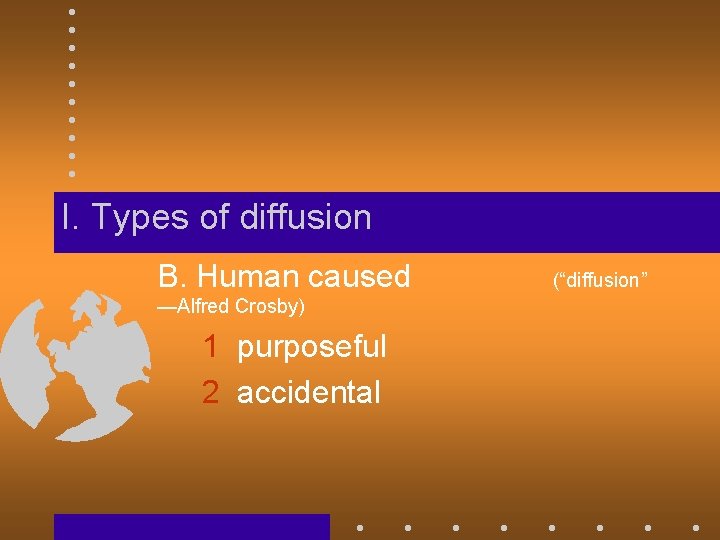 I. Types of diffusion

B. Human caused (“diffusion” —Alfred Crosby)

1 purposeful

2 accidental